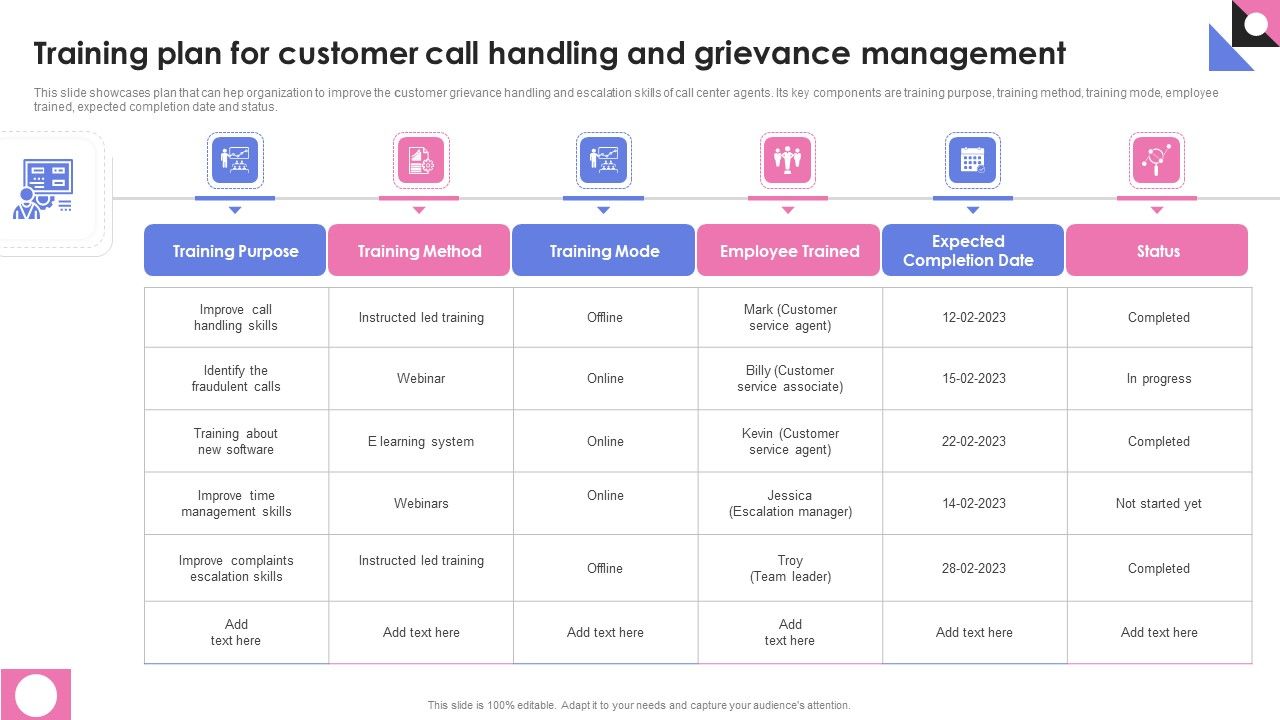 Training plan for customer call handling and grievance management

This slide showcases plan that can hep organization to improve the customer grievance handling and escalation skills of call center agents. Its key components are training purpose, training method, training mode, employee trained, expected completion date and status.

| Training Purpose | Training Method | Training Mode | Employee Trained | Expected Completion Date | Status |
|---|---|---|---|---|---|
| Improve call handling skills | Instructed led training | Offline | Mark (Customer service agent) | 12-02-2023 | Completed |
| Identify the fraudulent calls | Webinar | Online | Billy (Customer service associate) | 15-02-2023 | In progress |
| Training about new software | E learning system | Online | Kevin (Customer service agent) | 22-02-2023 | Completed |
| Improve time management skills | Webinars | Online | Jessica (Escalation manager) | 14-02-2023 | Not started yet |
| Improve complaints escalation skills | Instructed led training | Offline | Troy (Team leader) | 28-02-2023 | Completed |
| Add text here | Add text here | Add text here | Add text here | Add text here | Add text here |

This slide is 100% editable. Adapt it to your needs and capture your audience's attention.